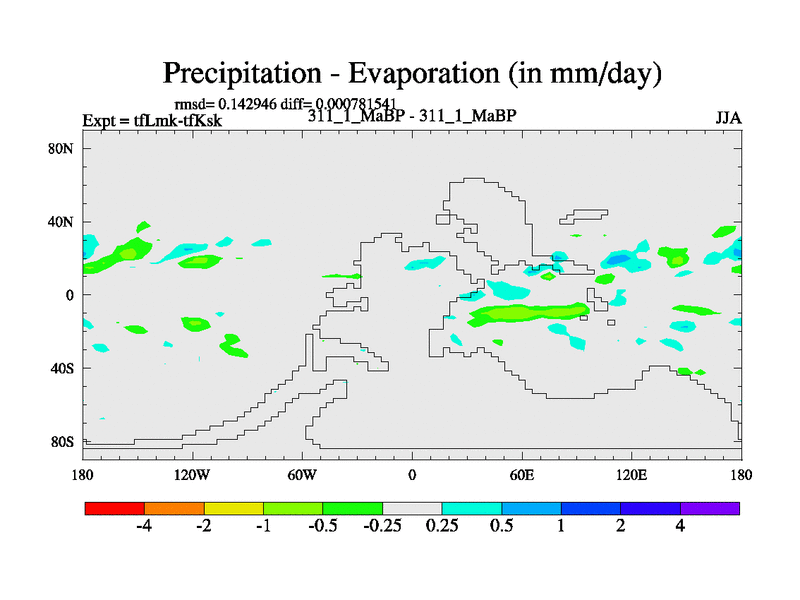 Precipitation - Evaporation (in mm/day)

rmsd= 0.142946 diff= 0.000781541

Expt = tfLmk-tfKsk

311_1_MaBP - 311_1_MaBP

JJA

80N
40N
0
40S
80S

180
120W
60W
0
60E
120E
180

-4
-2
-1
-0.5
-0.25
0.25
0.5
1
2
4